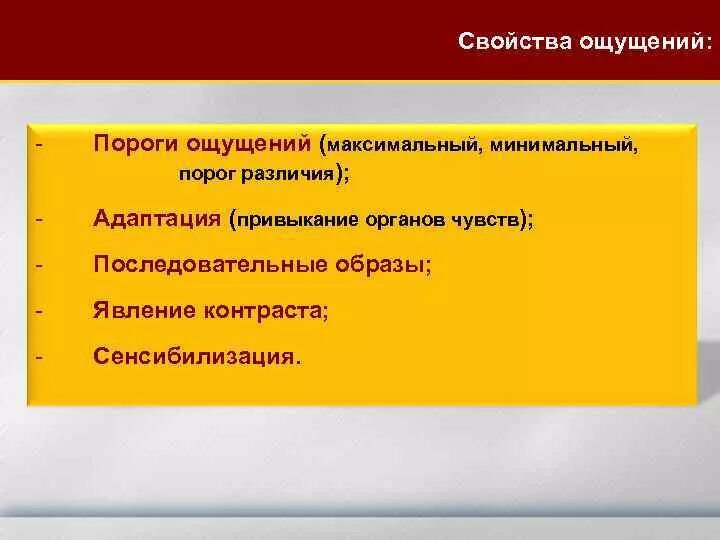 Свойства ощущений:

- Пороги ощущений (максимальный, минимальный, порог различия);
- Адаптация (привыкание органов чувств);
- Последовательные образы;
- Явление контраста;
- Сенсибилизация.